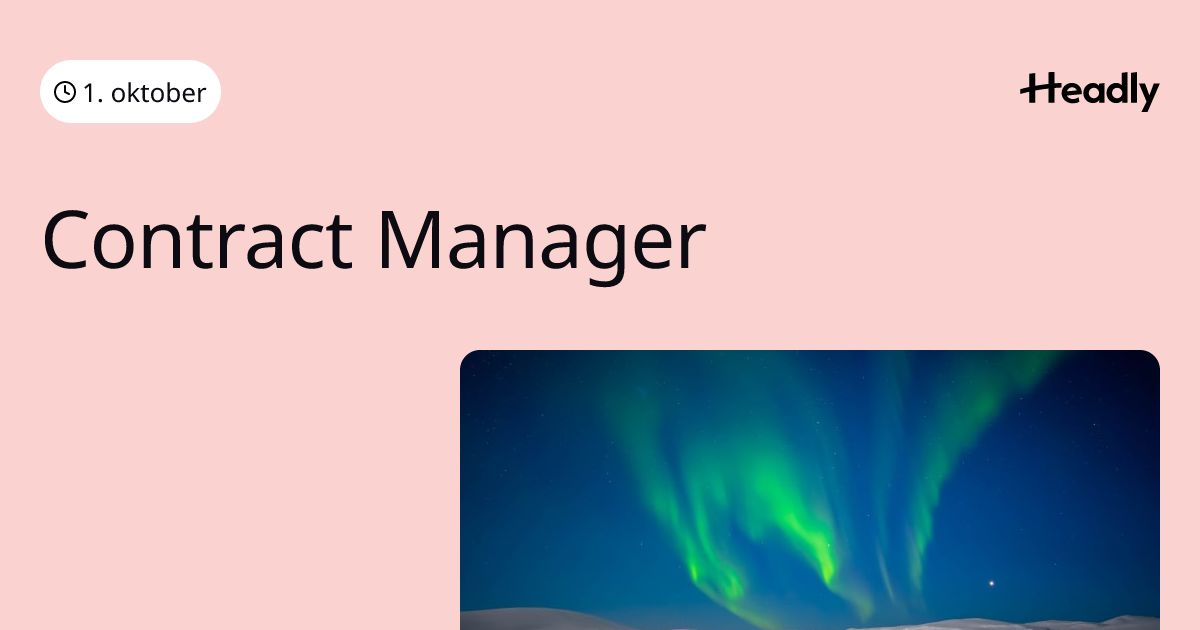 1. oktober

Headly

Contract Manager